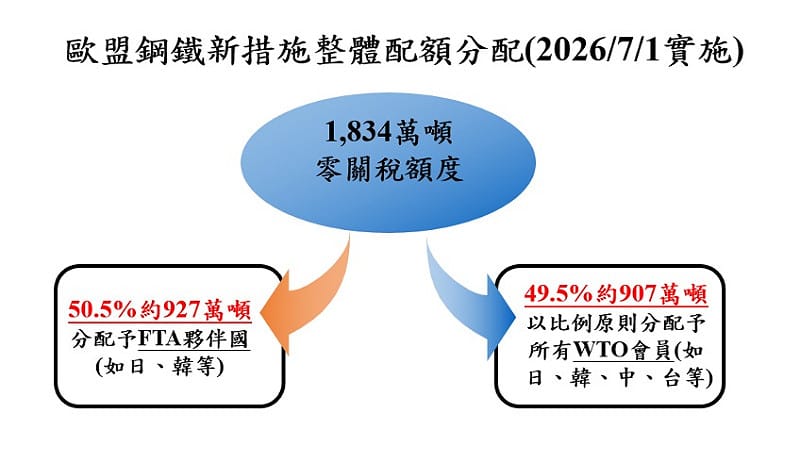 歐盟鋼鐵新措施整體配額分配(2026/7/1實施)

1,834萬噸
零關稅額度

50.5%約927萬噸
分配予FTA夥伴國
(如日、韓等)

49.5%約907萬噸
以比例原則分配予所有WTO會員(如日、韓、中、台等)